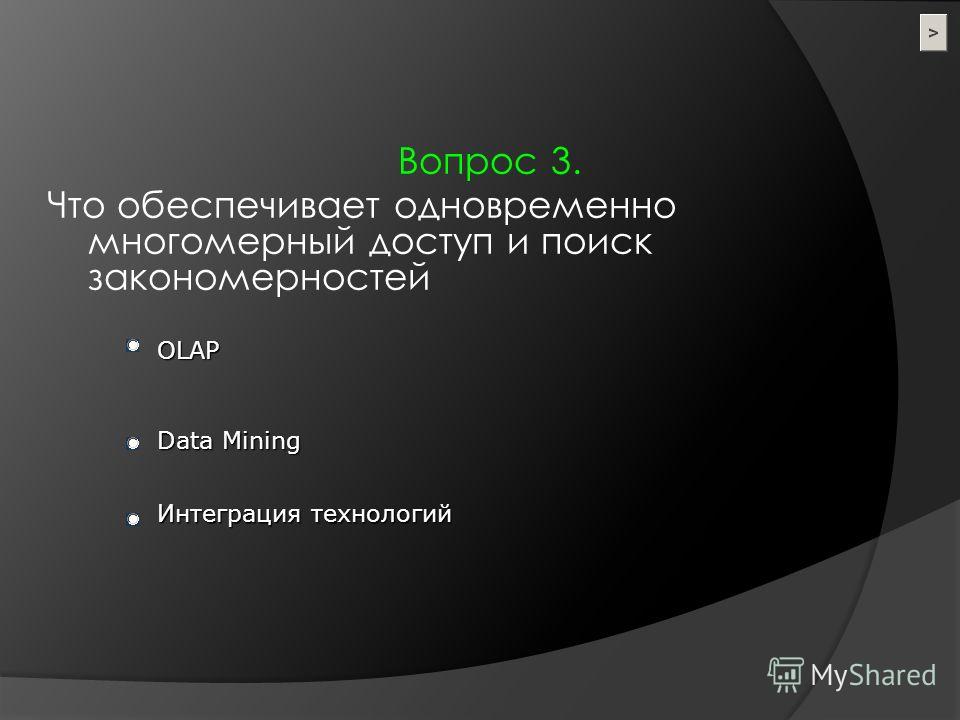 >

Вопрос 3.

Что обеспечивает одновременно многомерный доступ и поиск закономерностей

OLAP

Data Mining

Интеграция технологий

MyShared